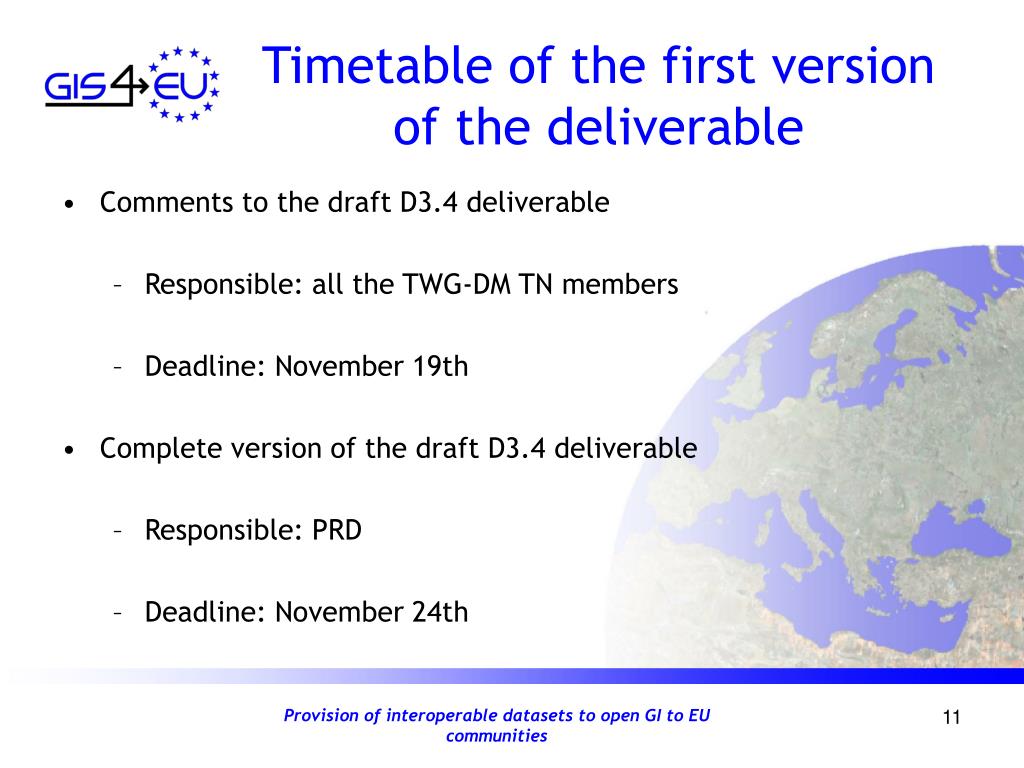 GIS4EU

Timetable of the first version of the deliverable

• Comments to the draft D3.4 deliverable

– Responsible: all the TWG-DM TN members

– Deadline: November 19th

• Complete version of the draft D3.4 deliverable

– Responsible: PRD

– Deadline: November 24th

Provision of interoperable datasets to open GI to EU communities

11